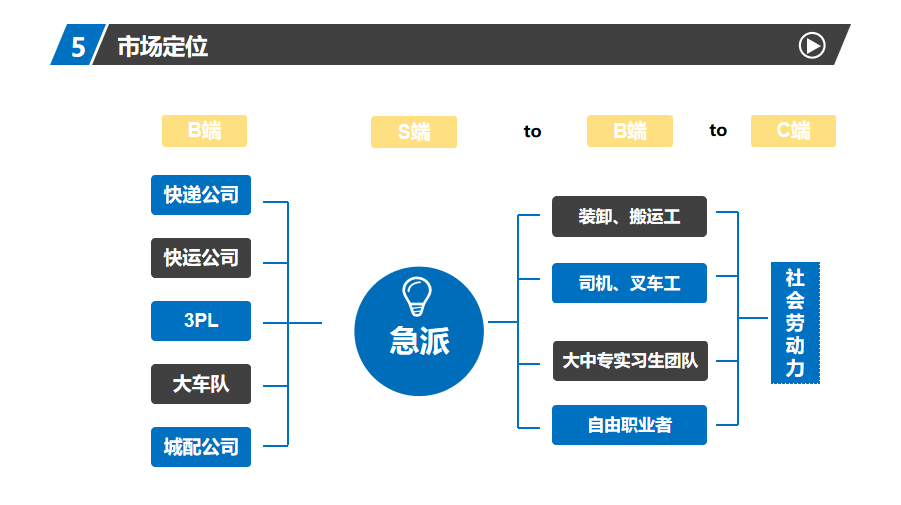 5 市场定位

B端

S端 to B端 to C端

快递公司

快运公司

3PL

大车队

城配公司

急派

装卸、搬运工

司机、叉车工

大中专实习生团队

自由职业者

社会劳动力